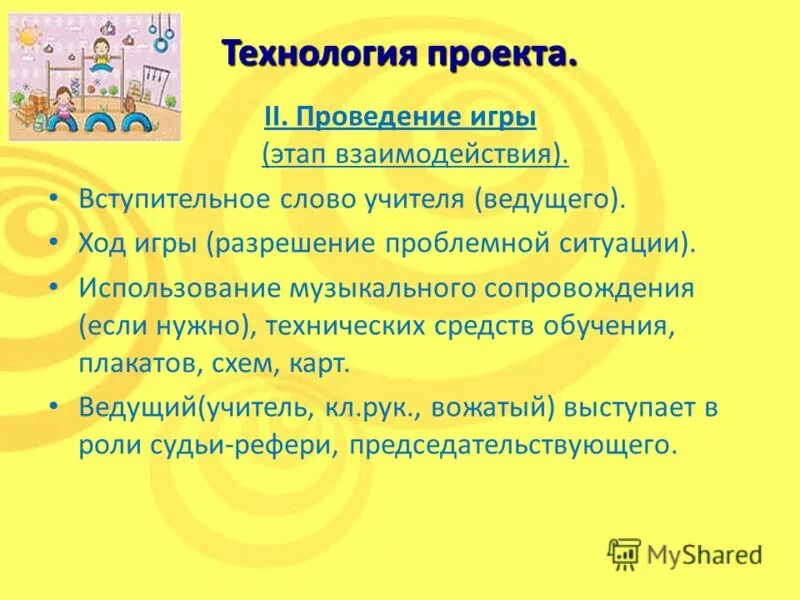 Технология проекта.

II. Проведение игры (этап взаимодействия).

• Вступительное слово учителя (ведущего).
• Ход игры (разрешение проблемной ситуации).
• Использование музыкального сопровождения (если нужно), технических средств обучения, плакатов, схем, карт.
• Ведущий(учитель, кл.рук., вожатый) выступает в роли судьи-рефери, председательствующего.

MyShared